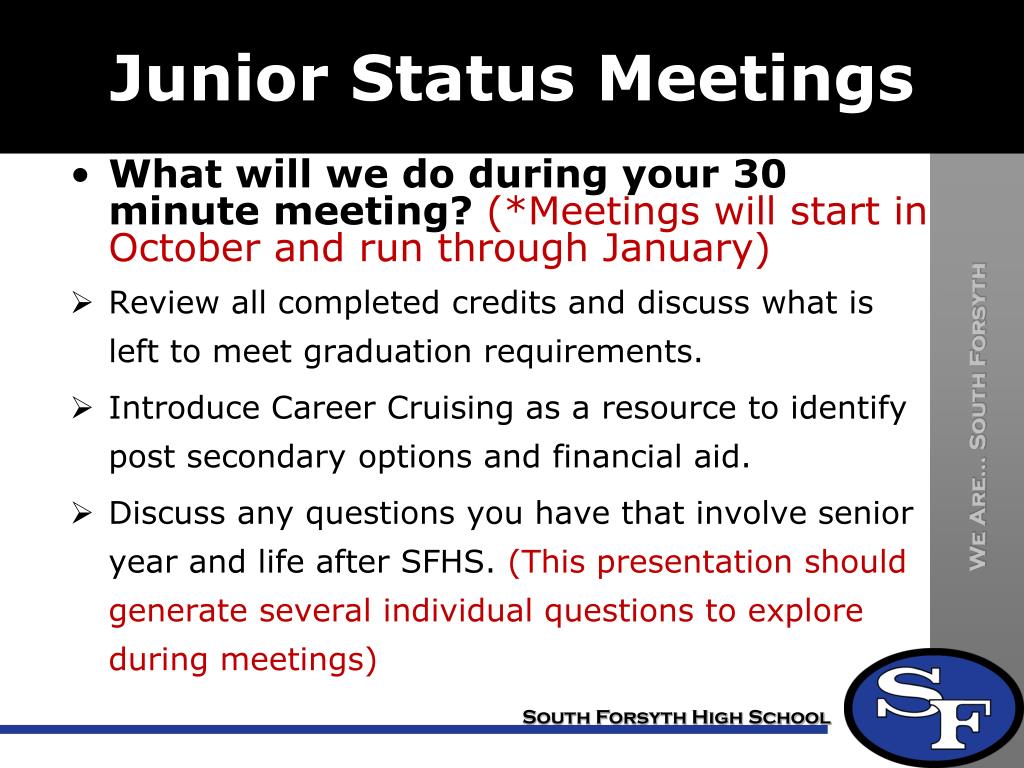 Junior Status Meetings

• What will we do during your 30 minute meeting? (*Meetings will start in October and run through January)

➢ Review all completed credits and discuss what is left to meet graduation requirements.

➢ Introduce Career Cruising as a resource to identify post secondary options and financial aid.

➢ Discuss any questions you have that involve senior year and life after SFHS. (This presentation should generate several individual questions to explore during meetings)

We Are... South Forsyth

South Forsyth High School

SF